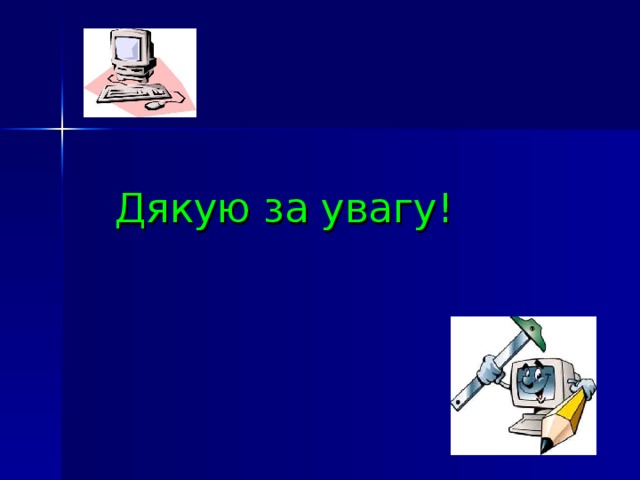 Дякую за увагу!